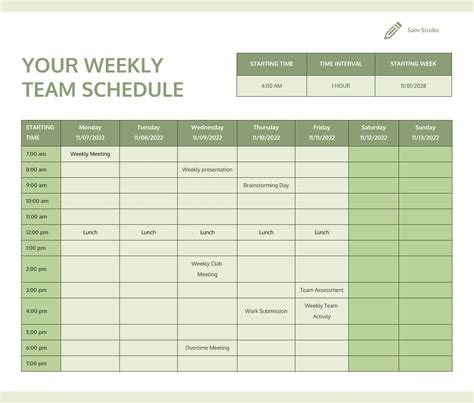 Sam Studio

YOUR WEEKLY TEAM SCHEDULE

| STARTING TIME | TIME INTERVAL | STARTING WEEK |
|---|---|---|
| 6:00 AM | 1 HOUR | 11/01/2028 |

| STARTING TIME | Monday 11/07/2022 | Tuesday 11/08/2022 | Wednesday 11/09/2022 | Thursday 11/10/2022 | Friday 11/11/2022 | Saturday 11/12/2022 | Sunday 11/13/2022 |
|---|---|---|---|---|---|---|---|
| 7:00 am | Weekly Meeting | | | | | | |
| 8:00 am | | | Weekly presentation | | | | |
| 9:00 am | | | | Brainstorming Day | | | |
| 10:00 am | | | | | | | |
| 11:00 am | | | | | | | |
| 12:00 pm | Lunch | Lunch | Lunch | Lunch | Lunch | | |
| 1:00 pm | | | | | | | |
| 2:00 pm | | | Weekly Club Meeting | | | | |
| 3:00 pm | | | | | Team Assessment | | |
| 4:00 pm | | | | Work Submission | Weekly Team Activity | | |
| 5:00 pm | | | | | | | |
| 6:00 pm | | | Overtime Meeting | | | | |
| 7:00 pm | | | | | | | |